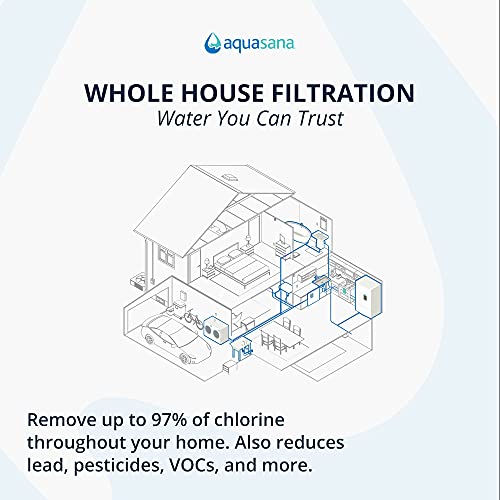 aquasana

WHOLE HOUSE FILTRATION
Water You Can Trust

Remove up to 97% of chlorine throughout your home. Also reduces lead, pesticides, VOCs, and more.